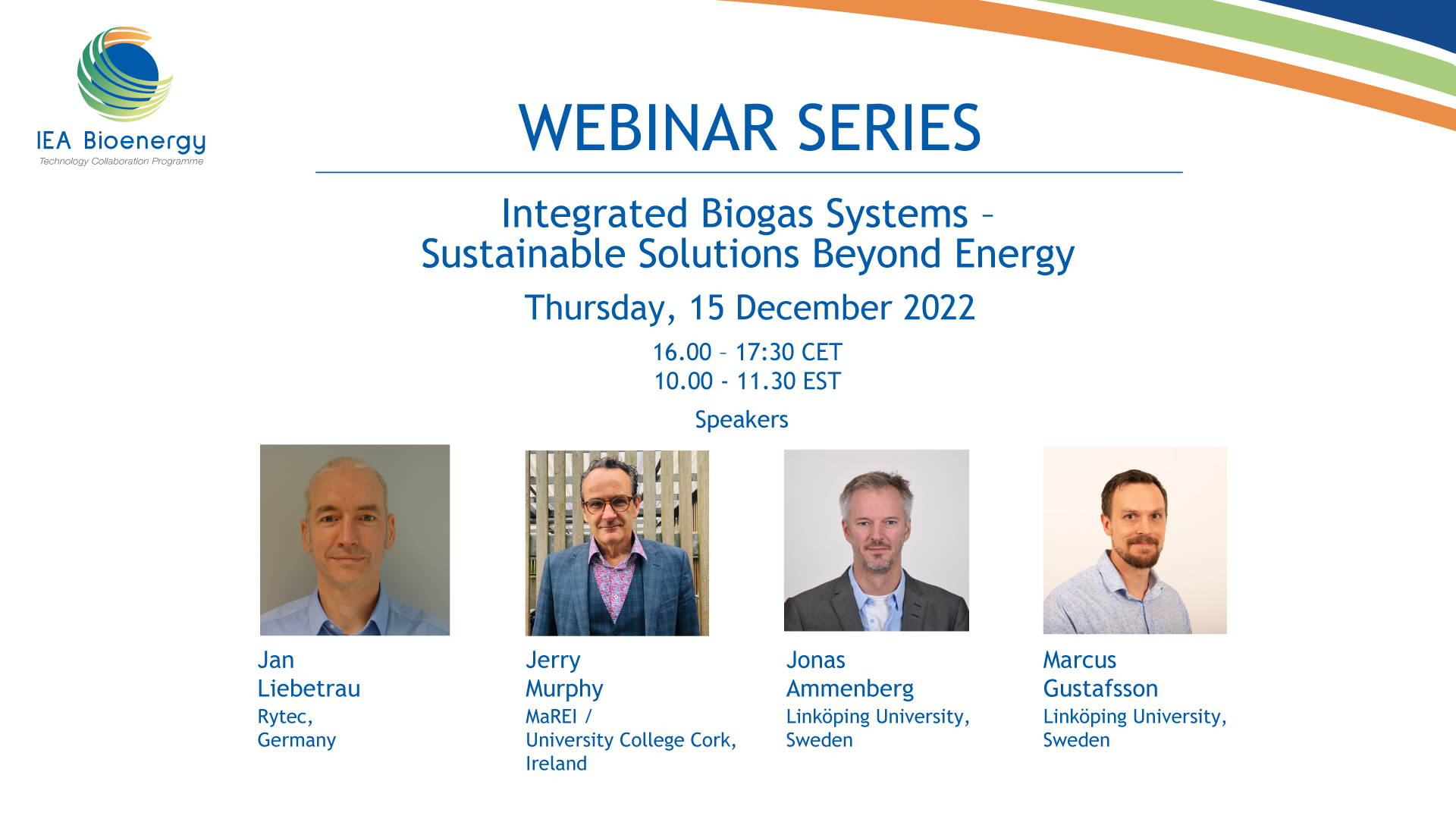 IEA Bioenergy
Technology Collaboration Programme

WEBINAR SERIES

Integrated Biogas Systems – Sustainable Solutions Beyond Energy

Thursday, 15 December 2022

16.00 – 17:30 CET
10.00 - 11.30 EST

Speakers

Jan Liebetrau
Rytec, Germany

Jerry Murphy
MaREI / University College Cork, Ireland

Jonas Ammenberg
Linköping University, Sweden

Marcus Gustafsson
Linköping University, Sweden